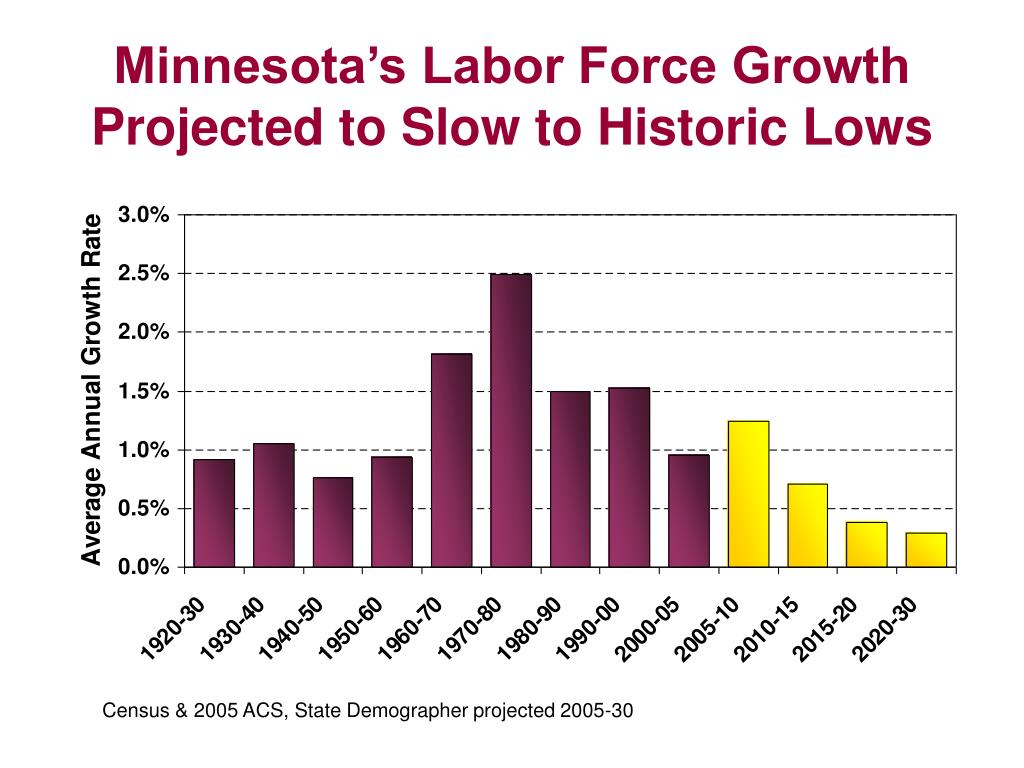 Minnesota's Labor Force Growth Projected to Slow to Historic Lows

Average Annual Growth Rate

3.0%
2.5%
2.0%
1.5%
1.0%
0.5%
0.0%

1920-30
1930-40
1940-50
1950-60
1960-70
1970-80
1980-90
1990-00
2000-05
2005-10
2010-15
2015-20
2020-30

Census & 2005 ACS, State Demographer projected 2005-30